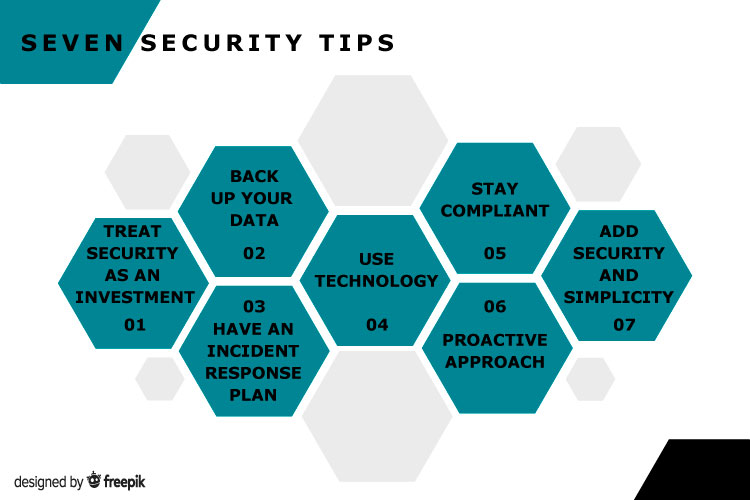 SEVEN SECURITY TIPS

TREAT SECURITY AS AN INVESTMENT
01

BACK UP YOUR DATA
02

03
HAVE AN INCIDENT RESPONSE PLAN

USE TECHNOLOGY
04

STAY COMPLIANT
05

06
PROACTIVE APPROACH

ADD SECURITY AND SIMPLICITY
07

designed by freepik